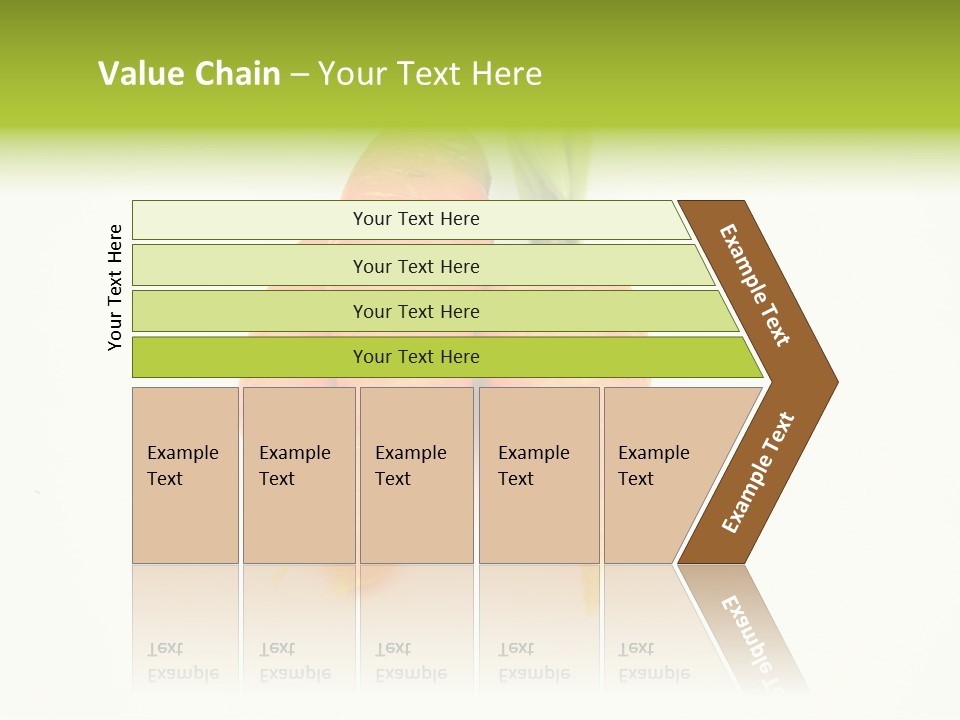 Value Chain – Your Text Here

Your Text Here

Your Text Here

Your Text Here

Your Text Here

Your Text Here

Example Text

Example Text

Example Text

Example Text

Example Text

Example Text

Example Text